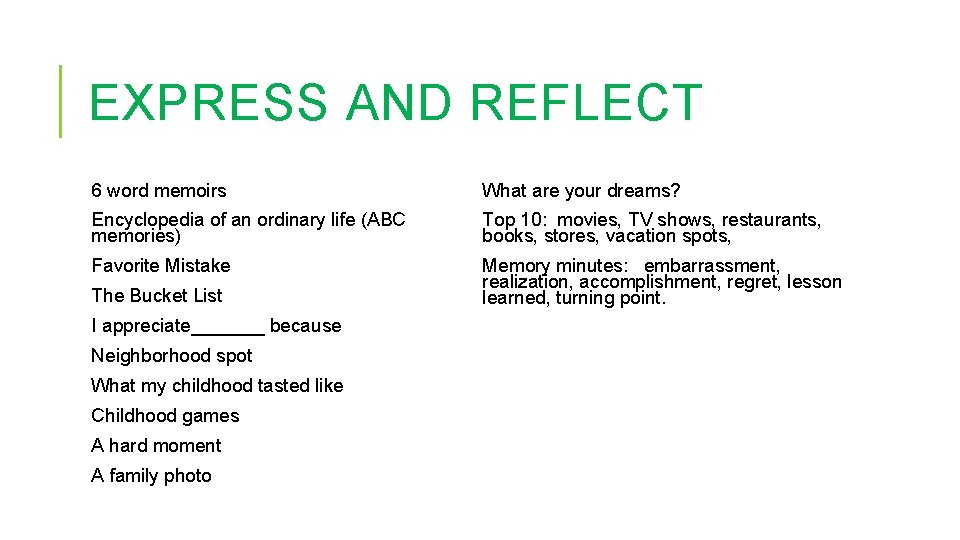 EXPRESS AND REFLECT

6 word memoirs

Encyclopedia of an ordinary life (ABC memories)

Favorite Mistake

The Bucket List

I appreciate_______ because

Neighborhood spot

What my childhood tasted like

Childhood games

A hard moment

A family photo

What are your dreams?

Top 10: movies, TV shows, restaurants, books, stores, vacation spots,

Memory minutes: embarrassment, realization, accomplishment, regret, lesson learned, turning point.